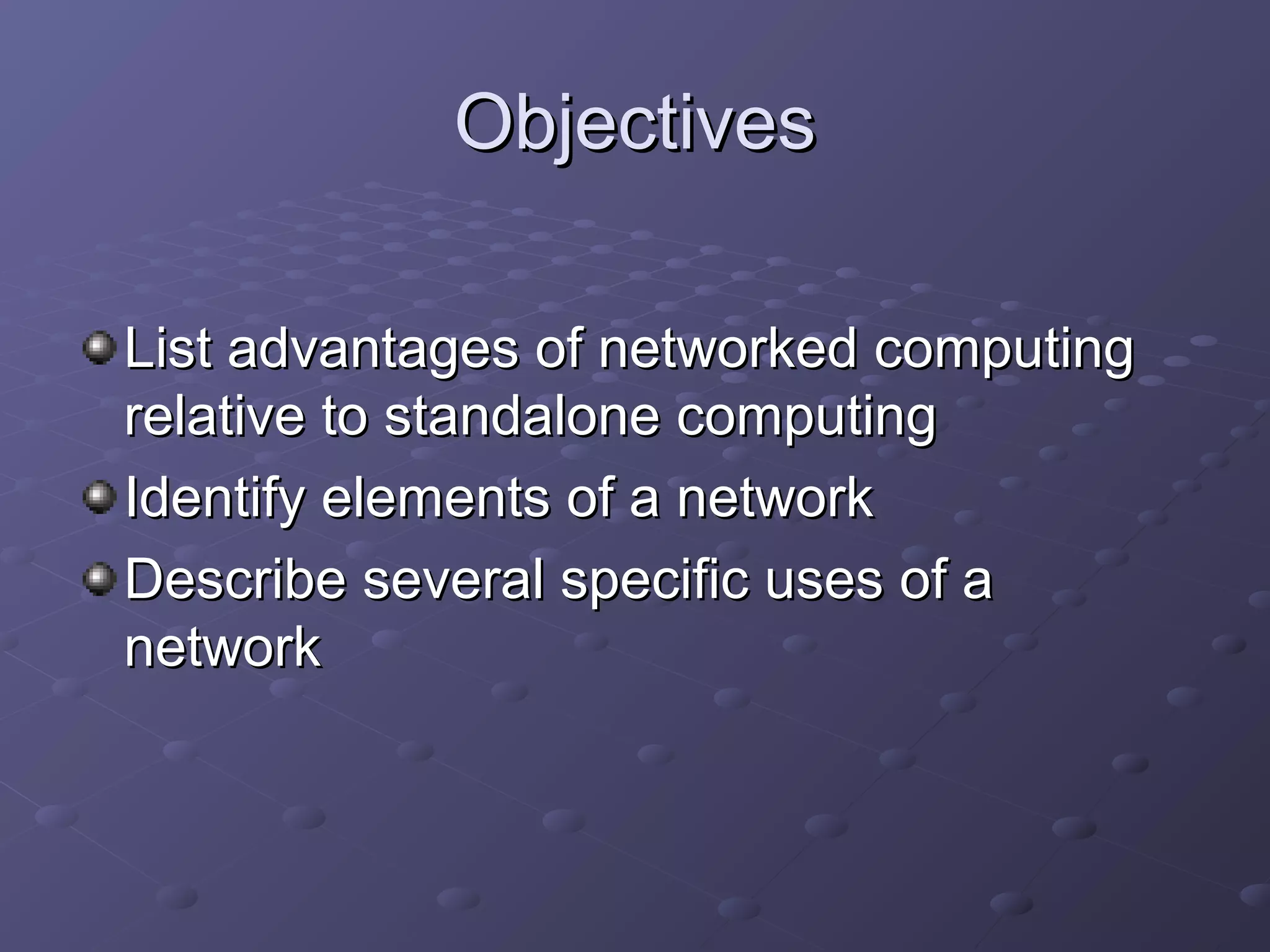 Objectives

List advantages of networked computing relative to standalone computing

Identify elements of a network

Describe several specific uses of a network